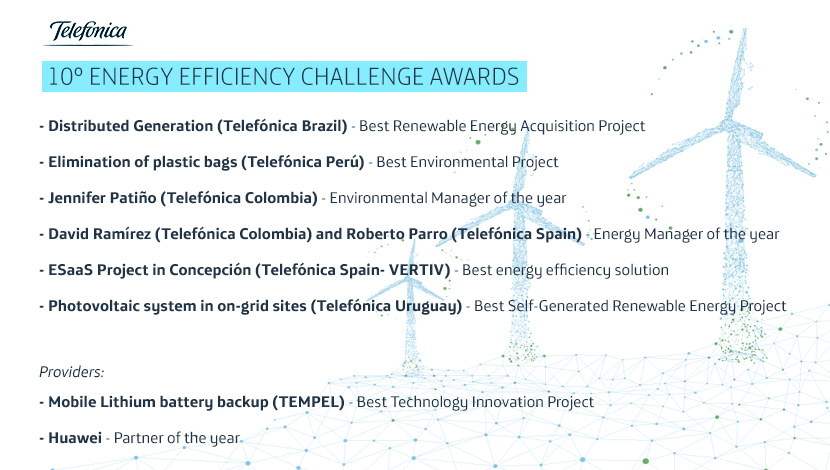 Telefónica

10º ENERGY EFFICIENCY CHALLENGE AWARDS

- Distributed Generation (Telefónica Brazil) - Best Renewable Energy Acquisition Project

- Elimination of plastic bags (Telefónica Perú) - Best Environmental Project

- Jennifer Patiño (Telefónica Colombia) - Environmental Manager of the year

- David Ramírez (Telefónica Colombia) and Roberto Parro (Telefónica Spain) - Energy Manager of the year

- ESaaS Project in Concepción (Telefónica Spain- VERTIV) - Best energy efficiency solution

- Photovoltaic system in on-grid sites (Telefónica Uruguay) - Best Self-Generated Renewable Energy Project

Providers:

- Mobile Lithium battery backup (TEMPEL) - Best Technology Innovation Project

- Huawei - Partner of the year